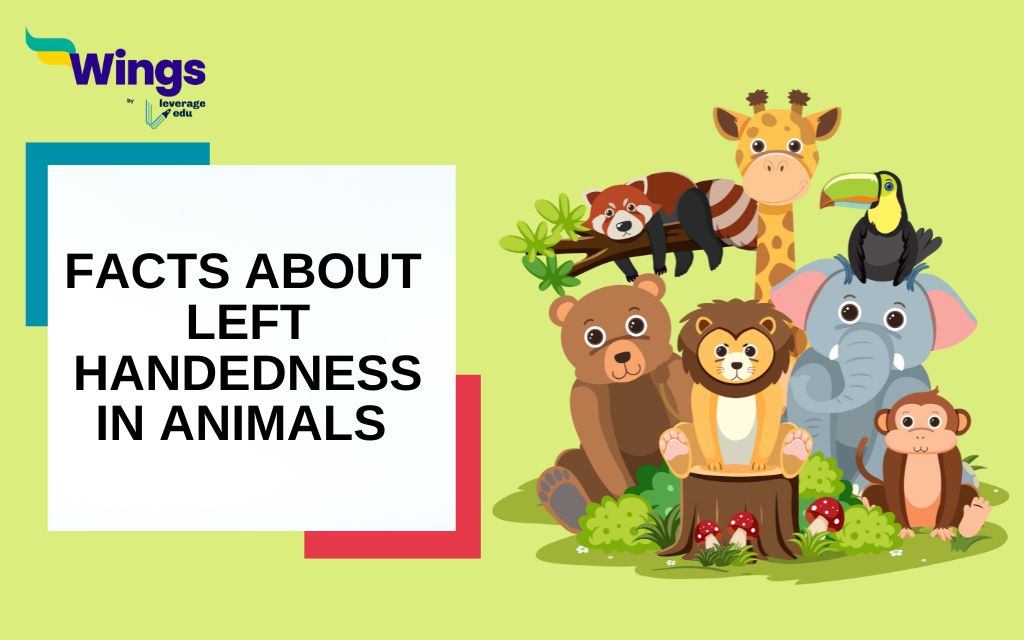 Wings
by leverage edu

FACTS ABOUT LEFT HANDEDNESS IN ANIMALS